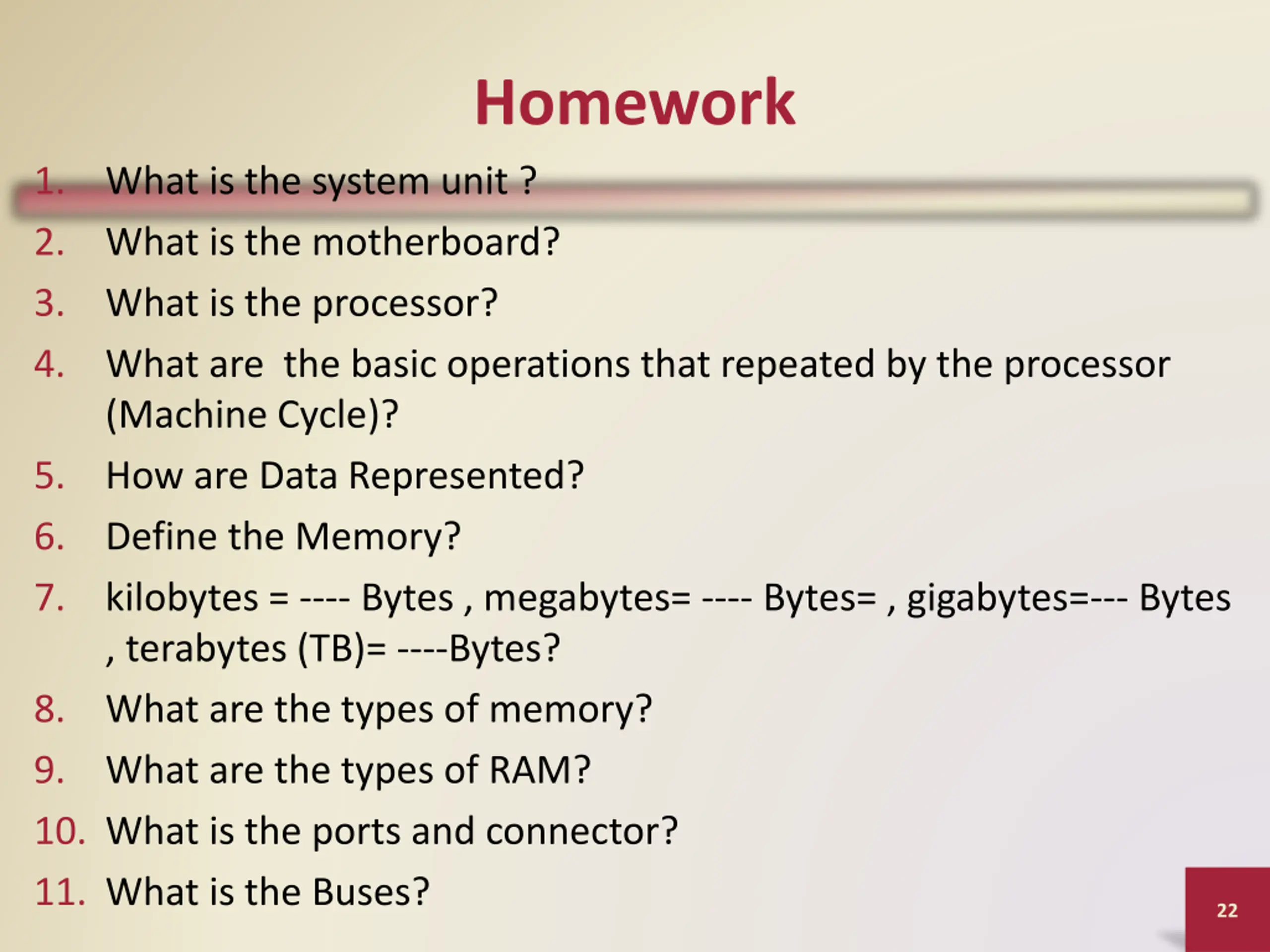 Homework

1. What is the system unit ?
2. What is the motherboard?
3. What is the processor?
4. What are  the basic operations that repeated by the processor (Machine Cycle)?
5. How are Data Represented?
6. Define the Memory?
7. kilobytes = ---- Bytes , megabytes= ---- Bytes= , gigabytes=--- Bytes , terabytes (TB)= ----Bytes?
8. What are the types of memory?
9. What are the types of RAM?
10. What is the ports and connector?
11. What is the Buses?

22